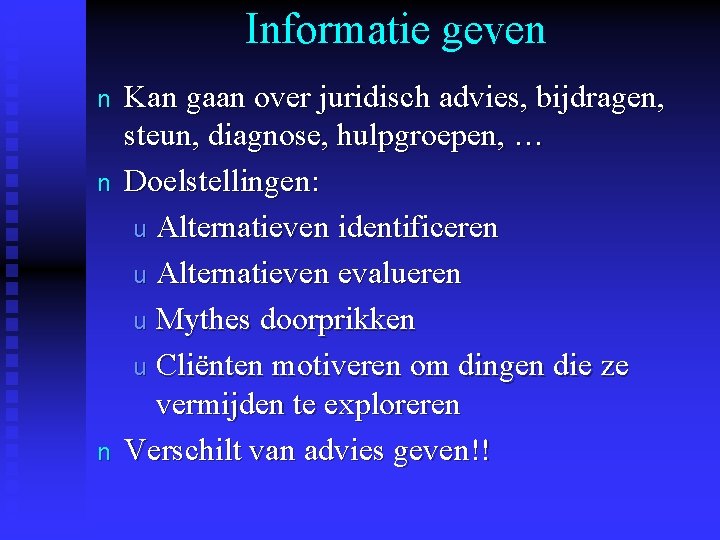 Informatie geven

n Kan gaan over juridisch advies, bijdragen, steun, diagnose, hulpgroepen, …

n Doelstellingen:

u Alternatieven identificeren

u Alternatieven evalueren

u Mythes doorprikken

u Cliënten motiveren om dingen die ze vermijden te exploreren

n Verschilt van advies geven!!